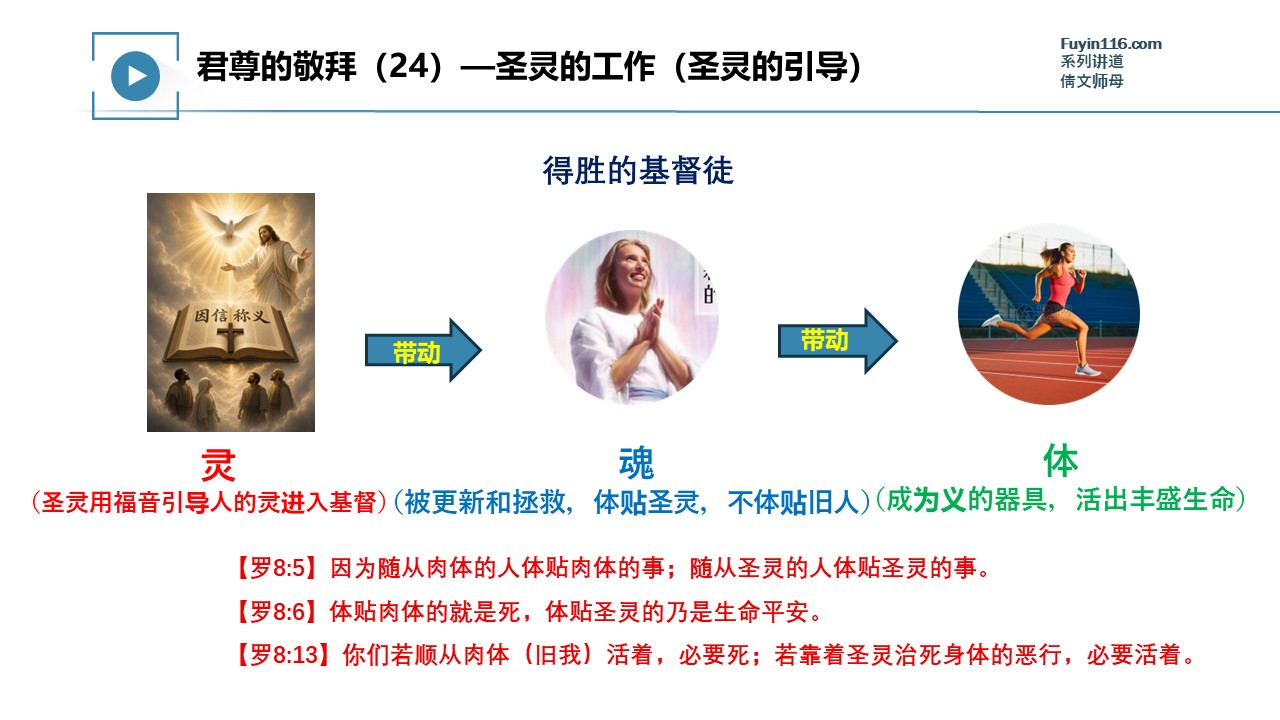 君尊的敬拜（24）—圣灵的工作（圣灵的引导）

Fuyin116.com
系列讲道
倩文师母

得胜的基督徒

因信称义

带动

带动

灵
（圣灵用福音引导人的灵进入基督）

魂
（被更新和拯救，体贴圣灵，不体贴旧人）

体
（成为义的器具，活出丰盛生命）

【罗8:5】因为随从肉体的人体贴肉体的事；随从圣灵的人体贴圣灵的事。

【罗8:6】体贴肉体的就是死，体贴圣灵的乃是生命平安。

【罗8:13】你们若顺从肉体（旧我）活着，必要死；若靠着圣灵治死身体的恶行，必要活着。